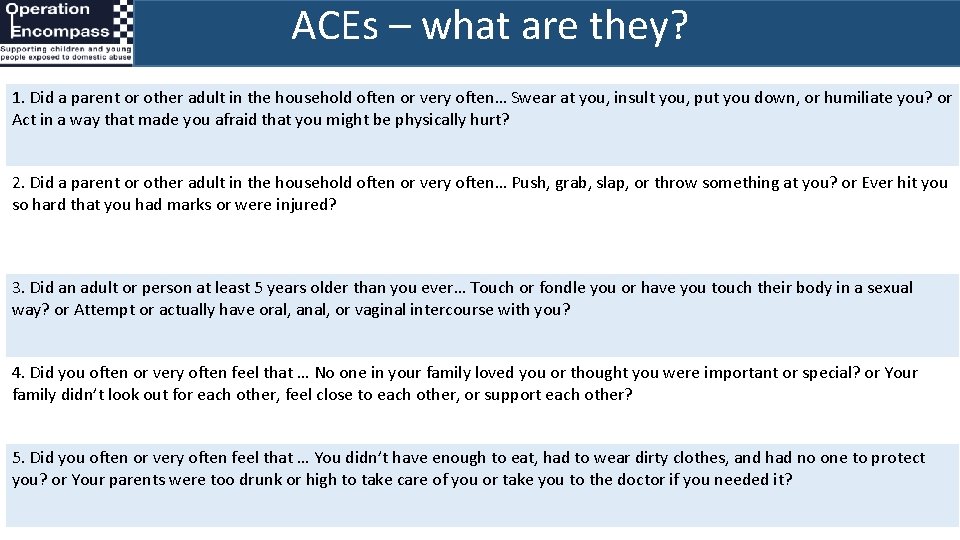 Operation Encompass
Supporting children and young people exposed to domestic abuse

ACEs – what are they?

1. Did a parent or other adult in the household often or very often… Swear at you, insult you, put you down, or humiliate you? or Act in a way that made you afraid that you might be physically hurt?

2. Did a parent or other adult in the household often or very often… Push, grab, slap, or throw something at you? or Ever hit you so hard that you had marks or were injured?

3. Did an adult or person at least 5 years older than you ever… Touch or fondle you or have you touch their body in a sexual way? or Attempt or actually have oral, anal, or vaginal intercourse with you?

4. Did you often or very often feel that … No one in your family loved you or thought you were important or special? or Your family didn't look out for each other, feel close to each other, or support each other?

5. Did you often or very often feel that … You didn't have enough to eat, had to wear dirty clothes, and had no one to protect you? or Your parents were too drunk or high to take care of you or take you to the doctor if you needed it?